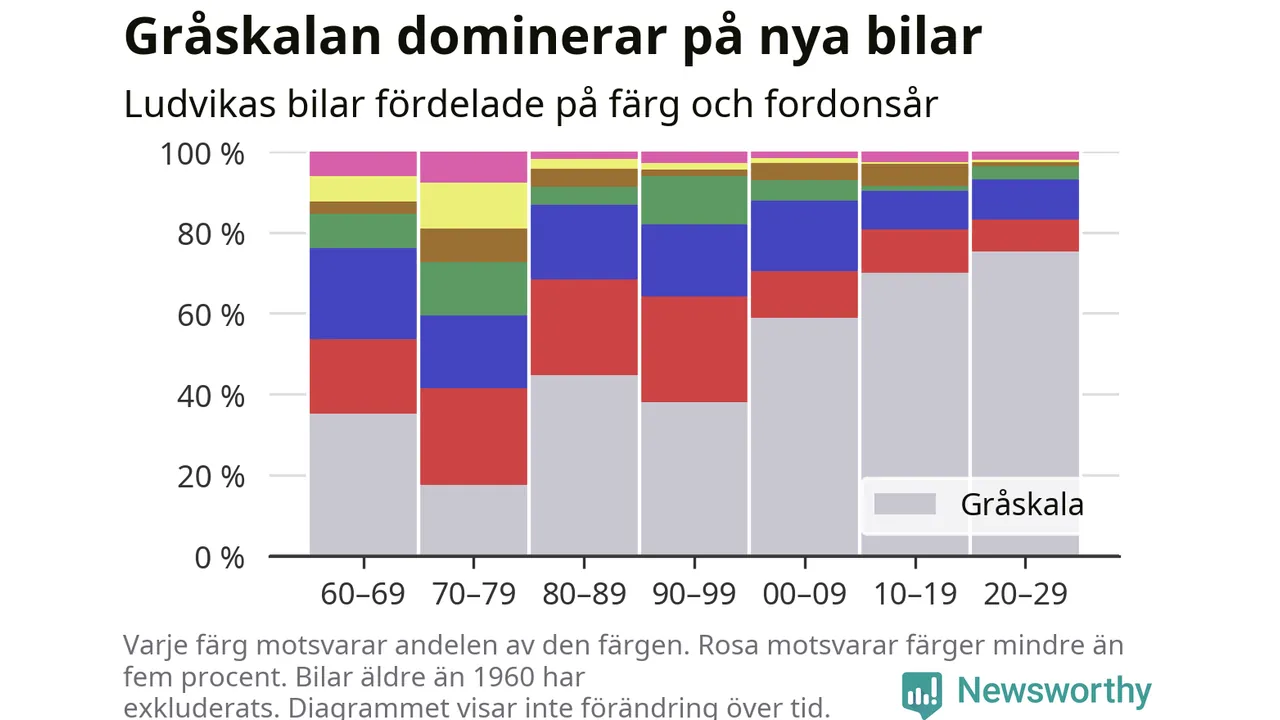 Gråskalan dominerar på nya bilar

Ludvikas bilar fördelade på färg och fordonsår

100 %
80 %
60 %
40 %
20 %
0 %

Gråskala

60–69
70–79
80–89
90–99
00–09
10–19
20–29

Varje färg motsvarar andelen av den färgen. Rosa motsvarar färger mindre än fem procent. Bilar äldre än 1960 har exkluderats. Diagrammet visar inte förändring över tid.

Newsworthy